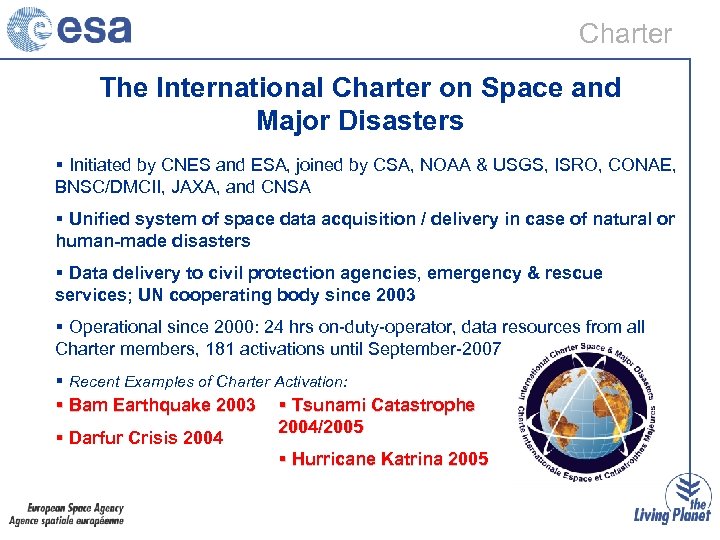 esa

Charter

The International Charter on Space and Major Disasters

▪ Initiated by CNES and ESA, joined by CSA, NOAA & USGS, ISRO, CONAE, BNSC/DMCII, JAXA, and CNSA

▪ Unified system of space data acquisition / delivery in case of natural or human-made disasters

▪ Data delivery to civil protection agencies, emergency & rescue services; UN cooperating body since 2003

▪ Operational since 2000: 24 hrs on-duty-operator, data resources from all Charter members, 181 activations until September-2007

▪ Recent Examples of Charter Activation:

▪ Bam Earthquake 2003

▪ Darfur Crisis 2004

▪ Tsunami Catastrophe 2004/2005

▪ Hurricane Katrina 2005

International Charter Space & Major Disasters

Charte Internationale Espace et Catastrophes Majeures

European Space Agency
Agence spatiale européenne

the Living Planet